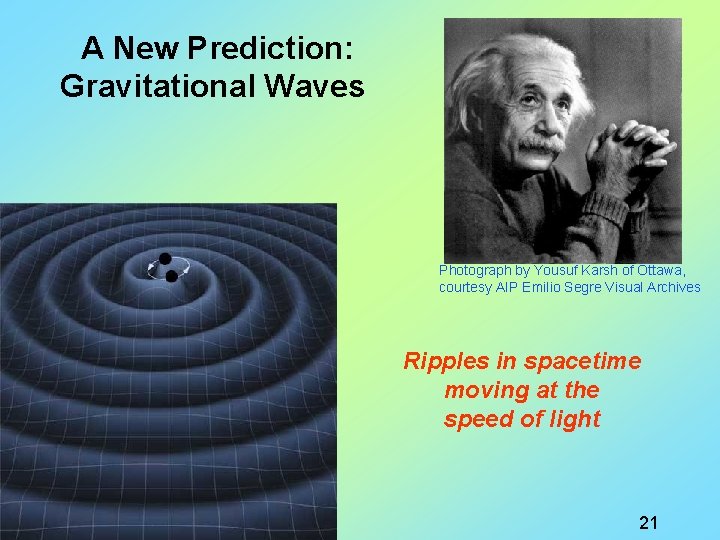 A New Prediction:
Gravitational Waves

Photograph by Yousuf Karsh of Ottawa, courtesy AIP Emilio Segre Visual Archives

Ripples in spacetime moving at the speed of light

21